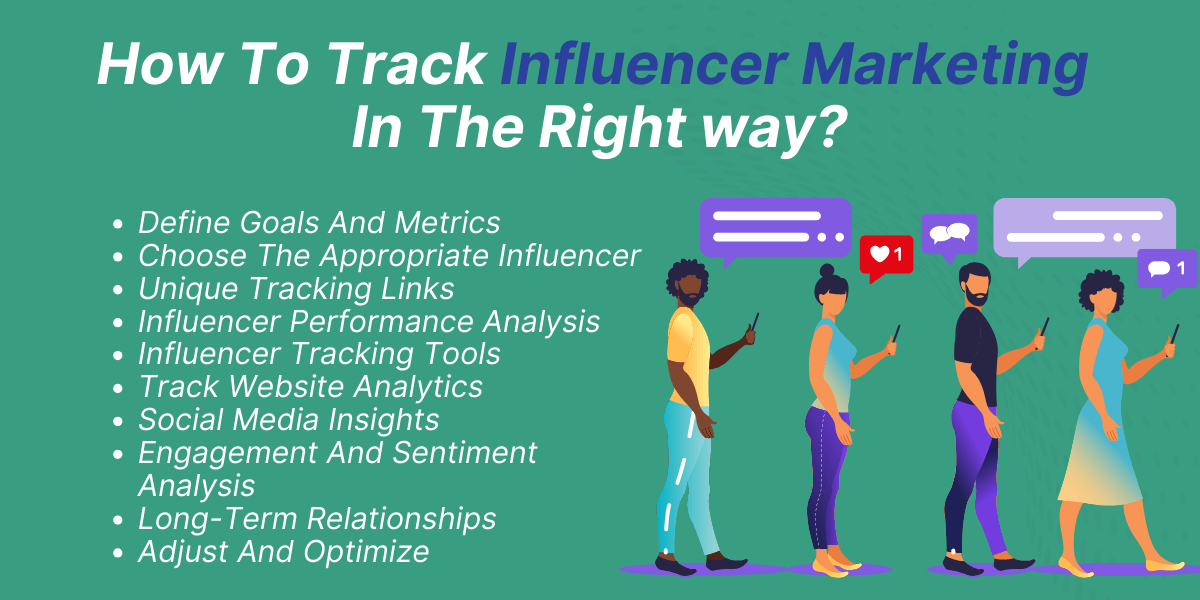 How To Track Influencer Marketing In The Right way?

- Define Goals And Metrics
- Choose The Appropriate Influencer
- Unique Tracking Links
- Influencer Performance Analysis
- Influencer Tracking Tools
- Track Website Analytics
- Social Media Insights
- Engagement And Sentiment Analysis
- Long-Term Relationships
- Adjust And Optimize

1

1